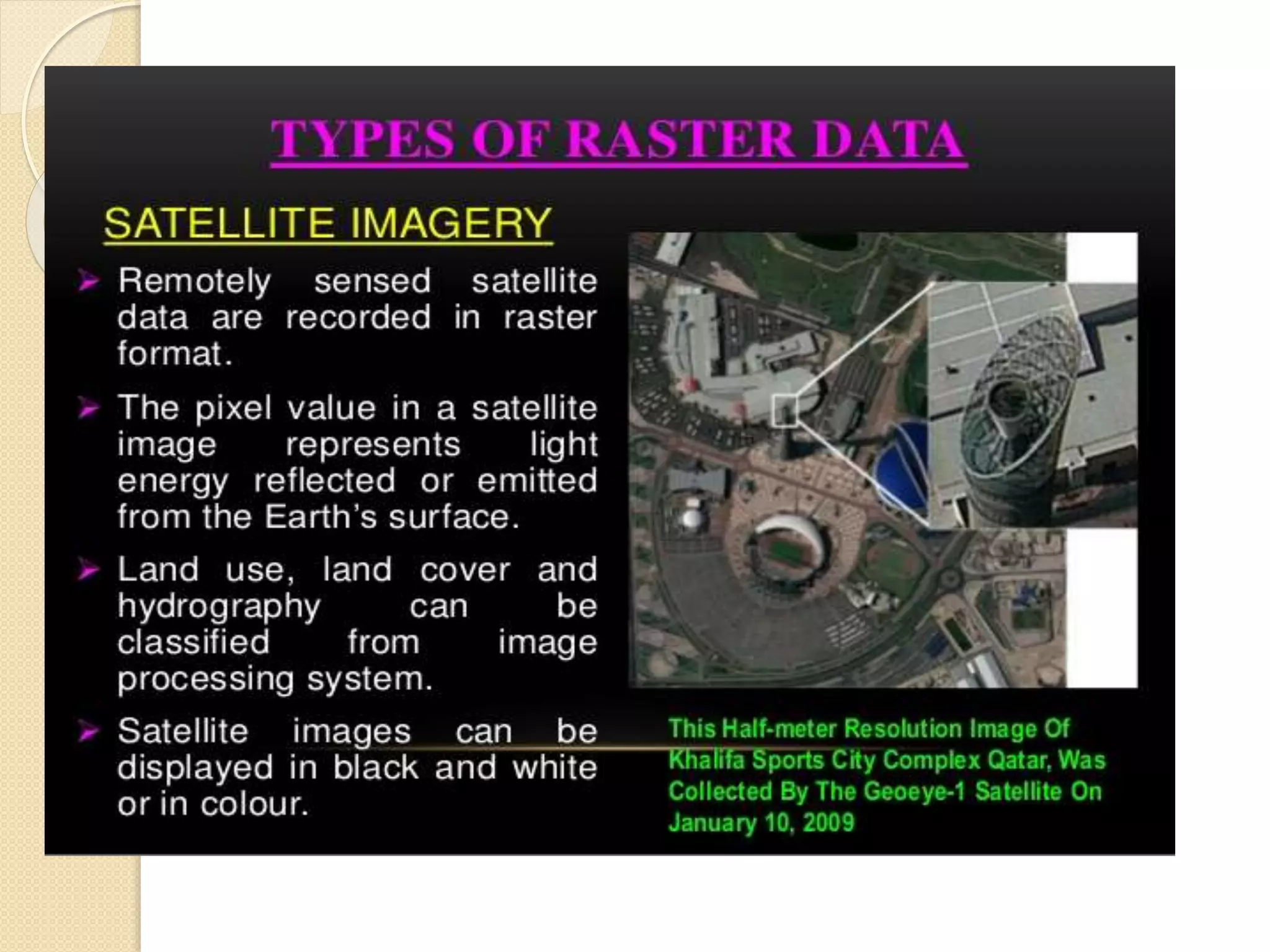 TYPES OF RASTER DATA

SATELLITE IMAGERY

➢ Remotely sensed satellite data are recorded in raster format.

➢ The pixel value in a satellite image represents light energy reflected or emitted from the Earth's surface.

➢ Land use, land cover and hydrography can be classified from image processing system.

➢ Satellite images can be displayed in black and white or in colour.

This Half-meter Resolution Image Of Khalifa Sports City Complex Qatar, Was Collected By The Geoeye-1 Satellite On January 10, 2009